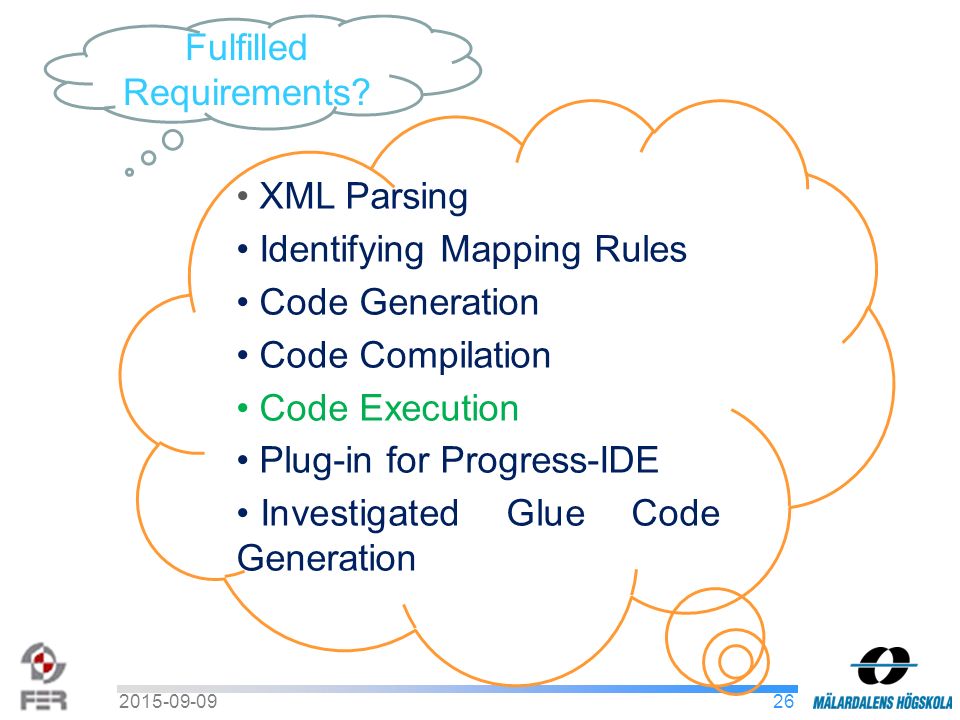 Fulfilled Requirements?

• XML Parsing
• Identifying Mapping Rules
• Code Generation
• Code Compilation
• Code Execution
• Plug-in for Progress-IDE
• Investigated Glue Code Generation

FER
2015-09-09
26
MÄLARDALENS HÖGSKOLA